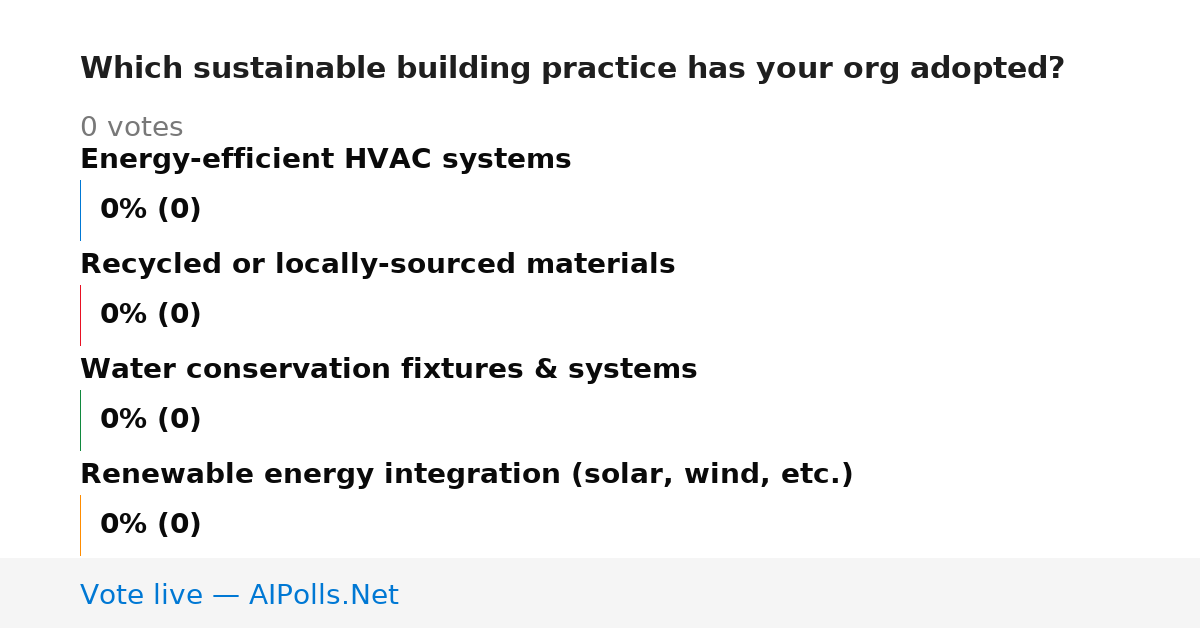 Which sustainable building practice has your org adopted?

0 votes

Energy-efficient HVAC systems

0% (0)

Recycled or locally-sourced materials

0% (0)

Water conservation fixtures & systems

0% (0)

Renewable energy integration (solar, wind, etc.)

0% (0)

Vote live — AIPolls.Net